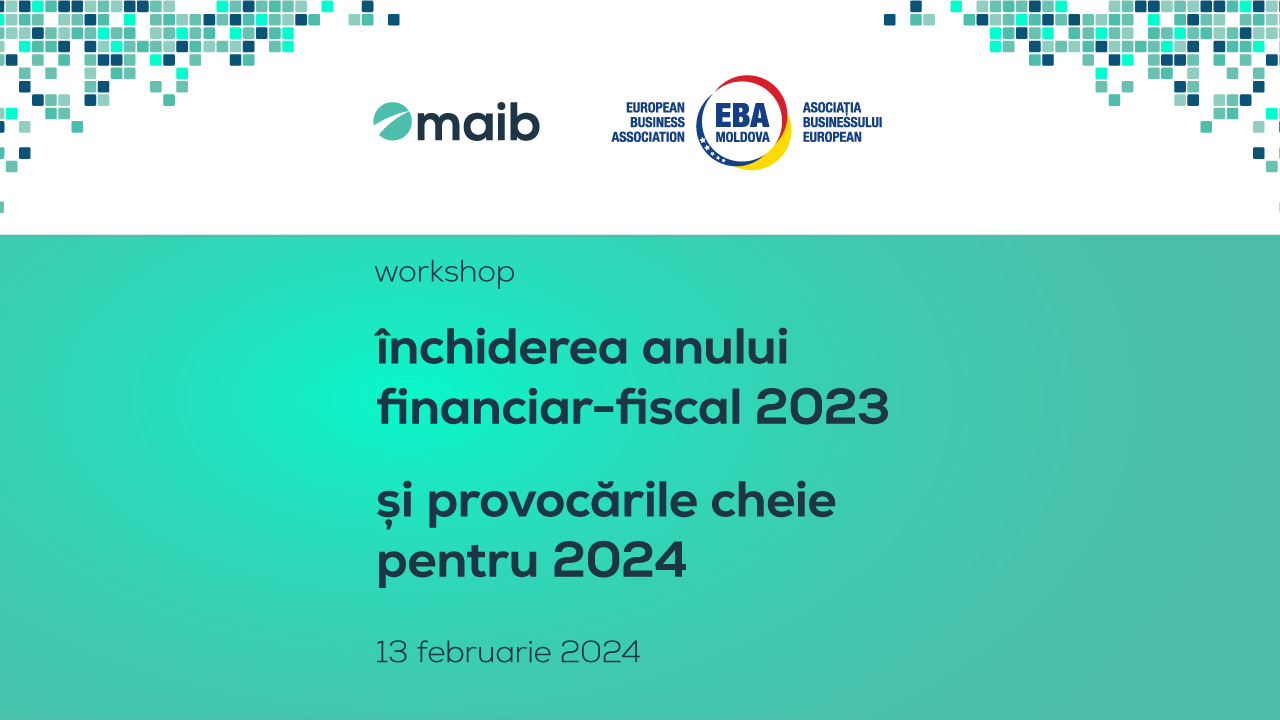 maib

EUROPEAN BUSINESS ASSOCIATION

EBA MOLDOVA

ASOCIAȚIA BUSINESSULUI EUROPEAN

workshop

închiderea anului financiar-fiscal 2023

și provocările cheie pentru 2024

13 februarie 2024